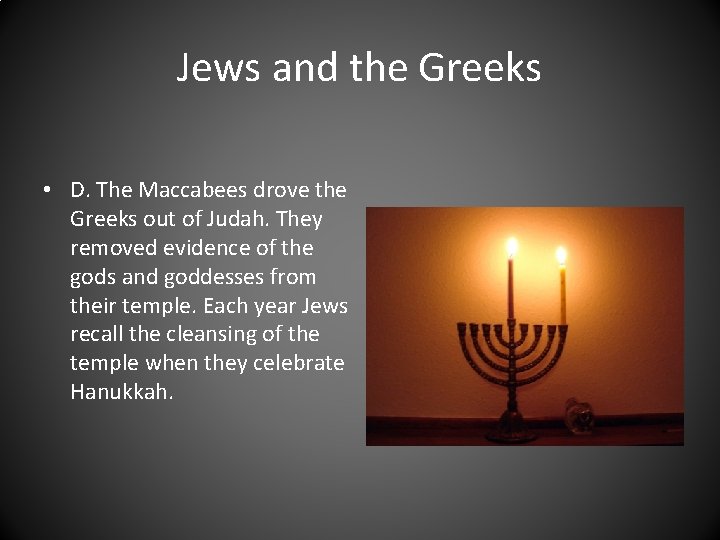 Jews and the Greeks

• D. The Maccabees drove the Greeks out of Judah. They removed evidence of the gods and goddesses from their temple. Each year Jews recall the cleansing of the temple when they celebrate Hanukkah.